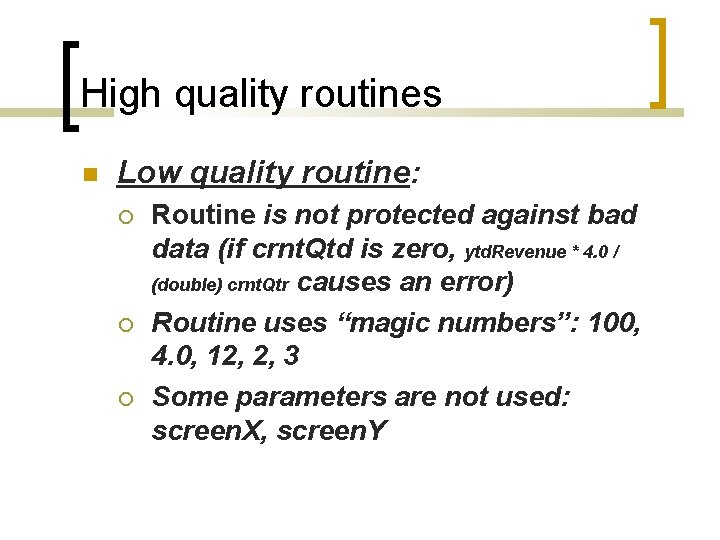 High quality routines

Low quality routine:

Routine is not protected against bad data (if crntQtd is zero, ytdRevenue * 4.0 / (double) crntQtr causes an error)

Routine uses “magic numbers”: 100, 4.0, 12, 2, 3

Some parameters are not used: screenX, screenY